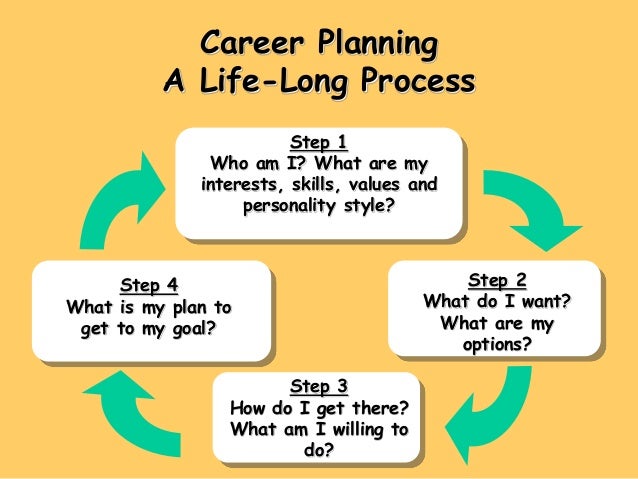 Career Planning
A Life-Long Process

Step 1
Who am I? What are my interests, skills, values and personality style?

Step 2
What do I want? What are my options?

Step 3
How do I get there? What am I willing to do?

Step 4
What is my plan to get to my goal?